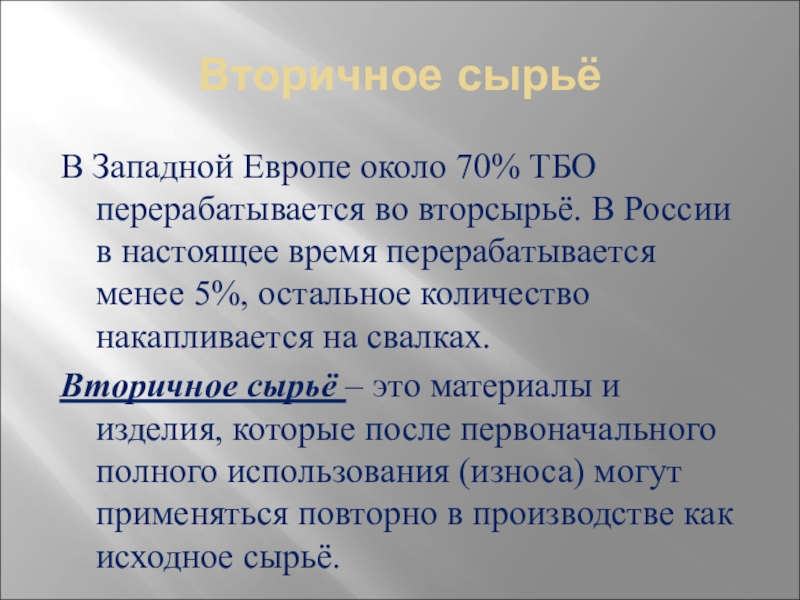 Вторичное сырьё

В Западной Европе около 70% ТБО перерабатывается во вторсырьё. В России в настоящее время перерабатывается менее 5%, остальное количество накапливается на свалках.

Вторичное сырьё – это материалы и изделия, которые после первоначального полного использования (износа) могут применяться повторно в производстве как исходное сырьё.